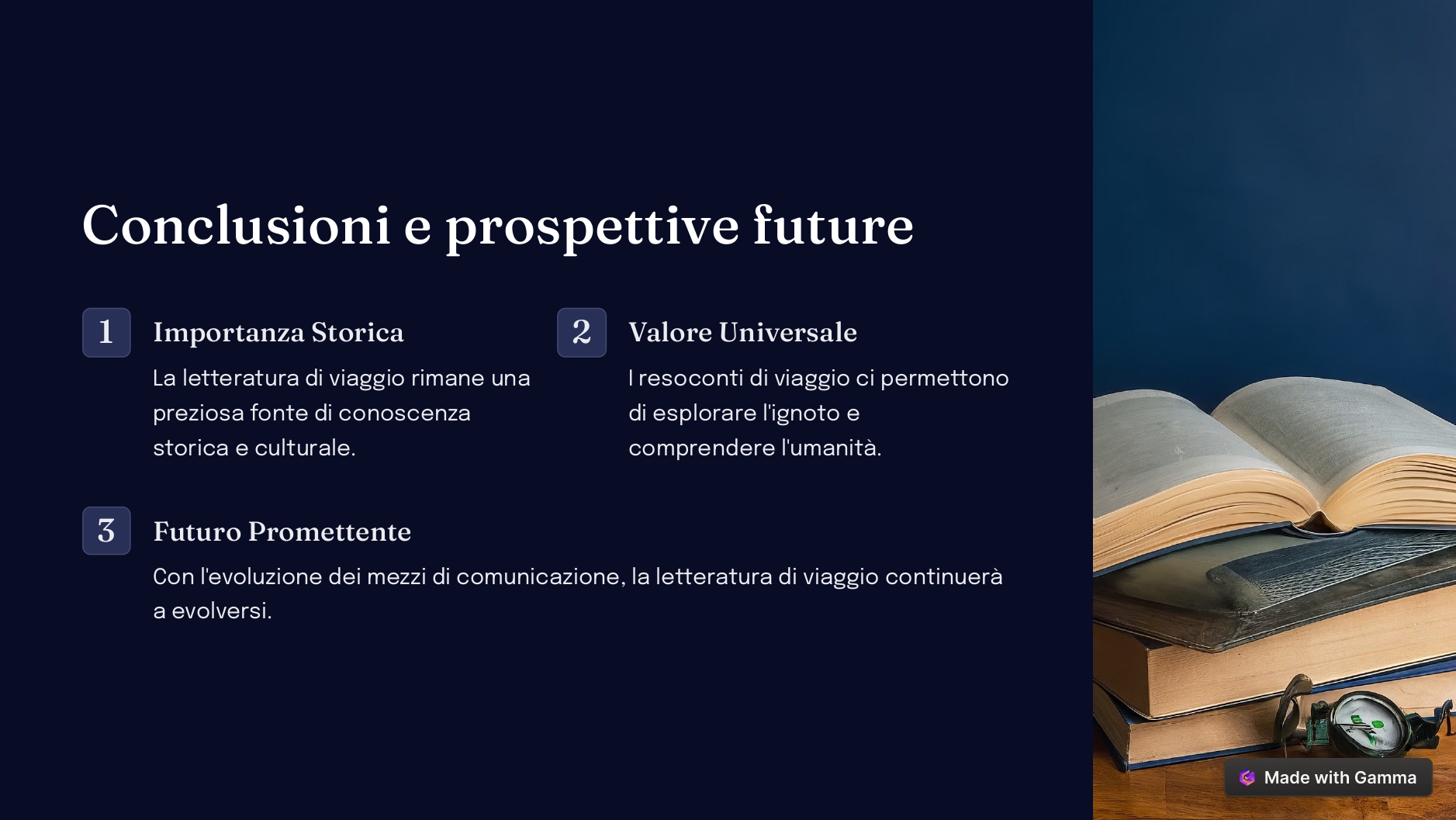 Conclusioni e prospettive future

1

Importanza Storica

La letteratura di viaggio rimane una preziosa fonte di conoscenza storica e culturale.

2

Valore Universale

I resoconti di viaggio ci permettono di esplorare l'ignoto e comprendere l'umanità.

3

Futuro Promettente

Con l'evoluzione dei mezzi di comunicazione, la letteratura di viaggio continuerà a evolversi.

Made with Gamma